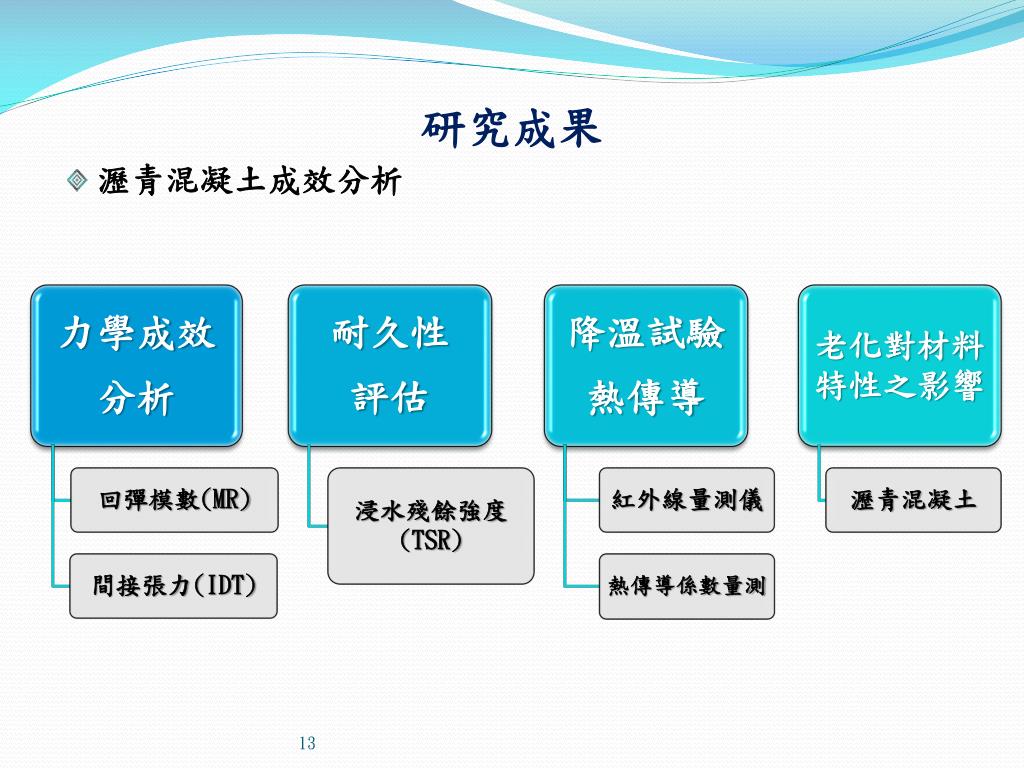 研究成果

瀝青混凝土成效分析

力學成效分析

回彈模數(MR)

間接張力(IDT)

耐久性評估

浸水殘餘強度(TSR)

降溫試驗熱傳導

紅外線量測儀

熱傳導係數量測

老化對材料特性之影響

瀝青混凝土

13